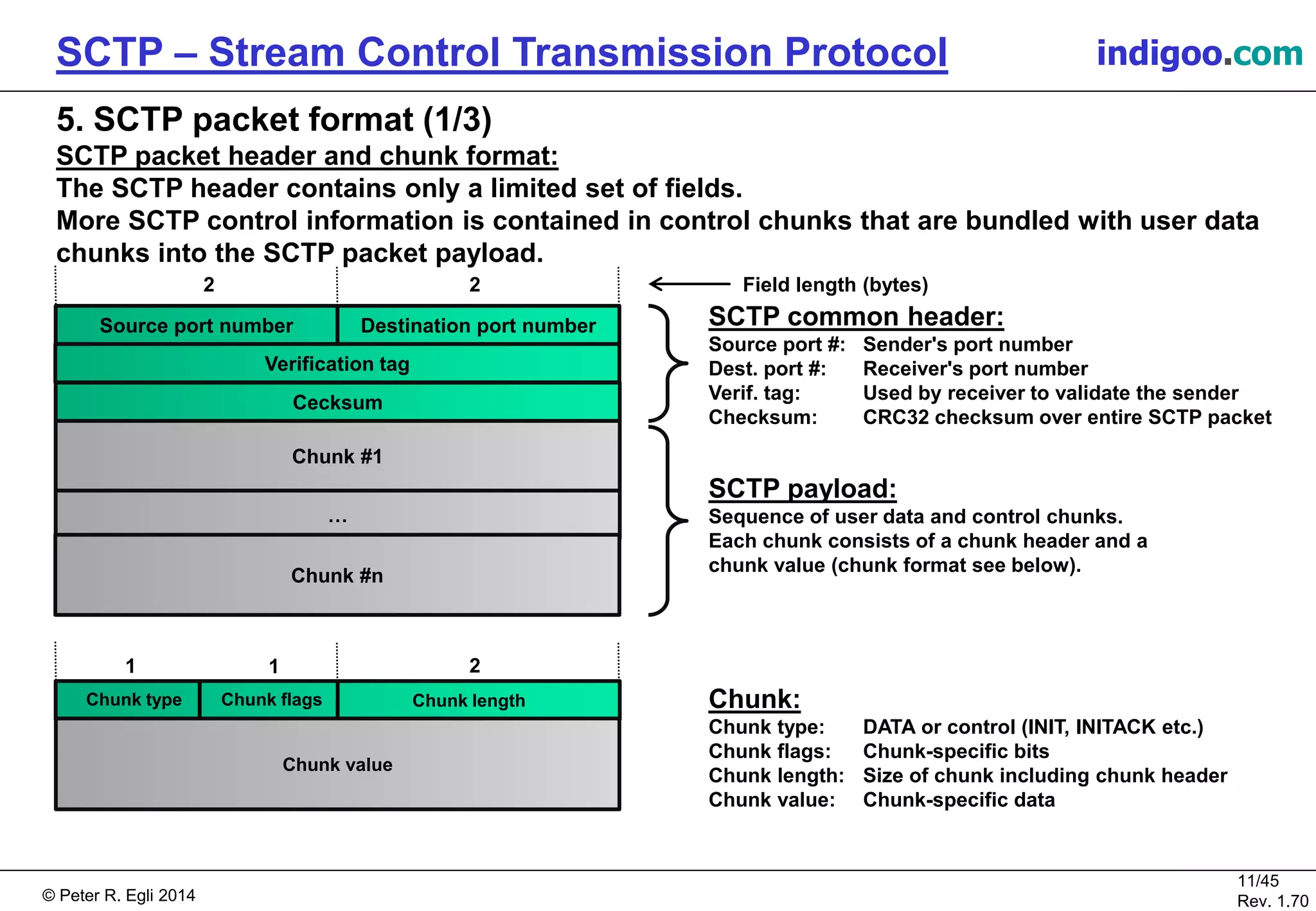 SCTP – Stream Control Transmission Protocol

indigoo.com

5. SCTP packet format (1/3)

SCTP packet header and chunk format:

The SCTP header contains only a limited set of fields.
More SCTP control information is contained in control chunks that are bundled with user data chunks into the SCTP packet payload.

2

2

Field length (bytes)

Source port number

Destination port number

Verification tag

Cecksum

Chunk #1

...

Chunk #n

SCTP common header:

Source port #: Sender's port number
Dest. port #: Receiver's port number
Verif. tag: Used by receiver to validate the sender
Checksum: CRC32 checksum over entire SCTP packet

SCTP payload:

Sequence of user data and control chunks.
Each chunk consists of a chunk header and a chunk value (chunk format see below).

1

1

2

Chunk type

Chunk flags

Chunk length

Chunk value

Chunk:

Chunk type: DATA or control (INIT, INITACK etc.)
Chunk flags: Chunk-specific bits
Chunk length: Size of chunk including chunk header
Chunk value: Chunk-specific data

© Peter R. Egli 2014

11/45
Rev. 1.70